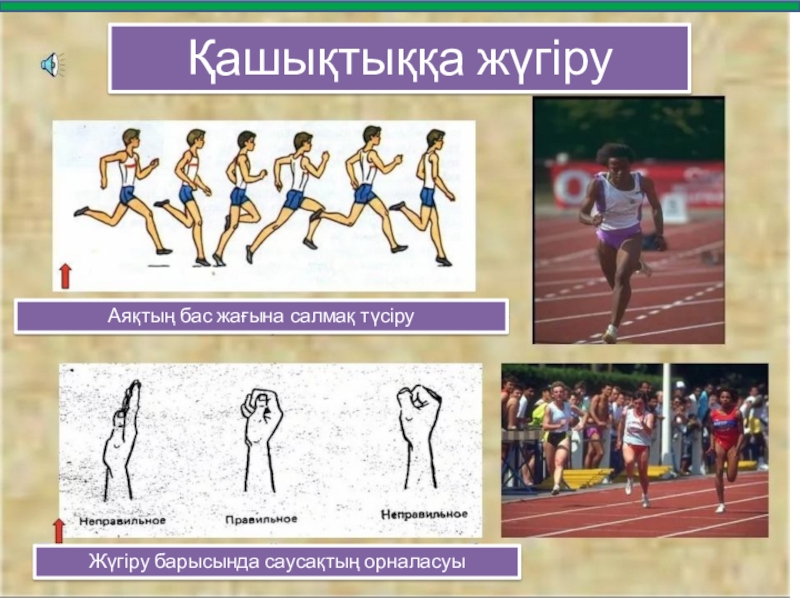 Қашықтыққа жүгіру

Аяқтың бас жағына салмақ түсіру

Неправильное

Правильное

Неправильное

Жүгіру барысында саусақтың орналасуы